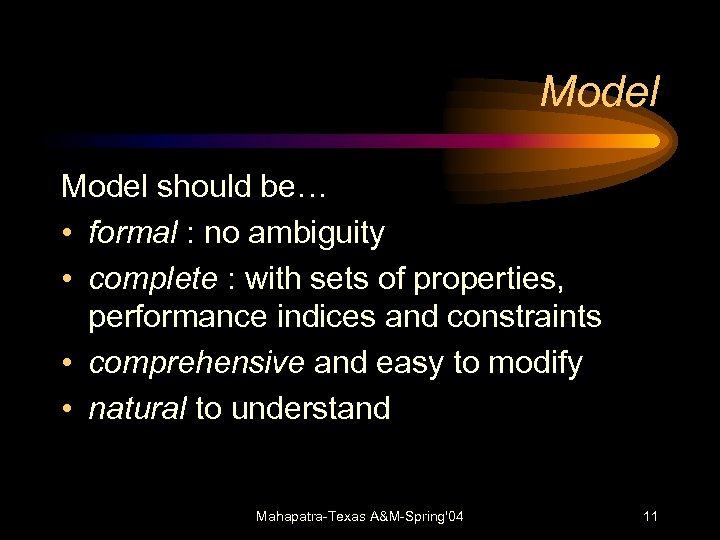 Model

Model should be…

• formal : no ambiguity
• complete : with sets of properties, performance indices and constraints
• comprehensive and easy to modify
• natural to understand

Mahapatra-Texas A&M-Spring'04

11